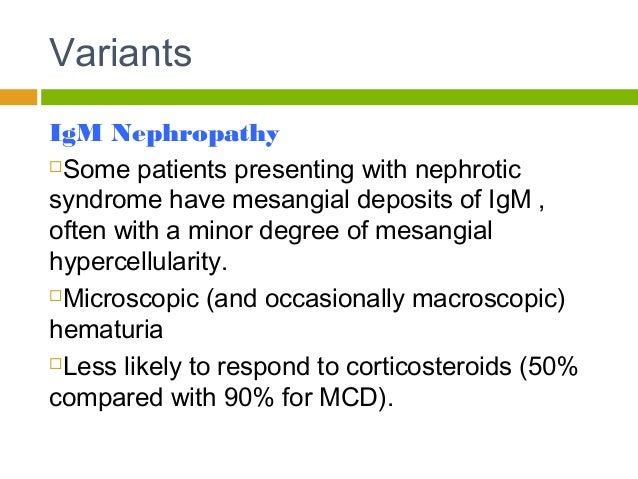 Variants

IgM Nephropathy

□Some patients presenting with nephrotic syndrome have mesangial deposits of IgM , often with a minor degree of mesangial hypercellularity.

□Microscopic (and occasionally macroscopic) hematuria

□Less likely to respond to corticosteroids (50% compared with 90% for MCD).